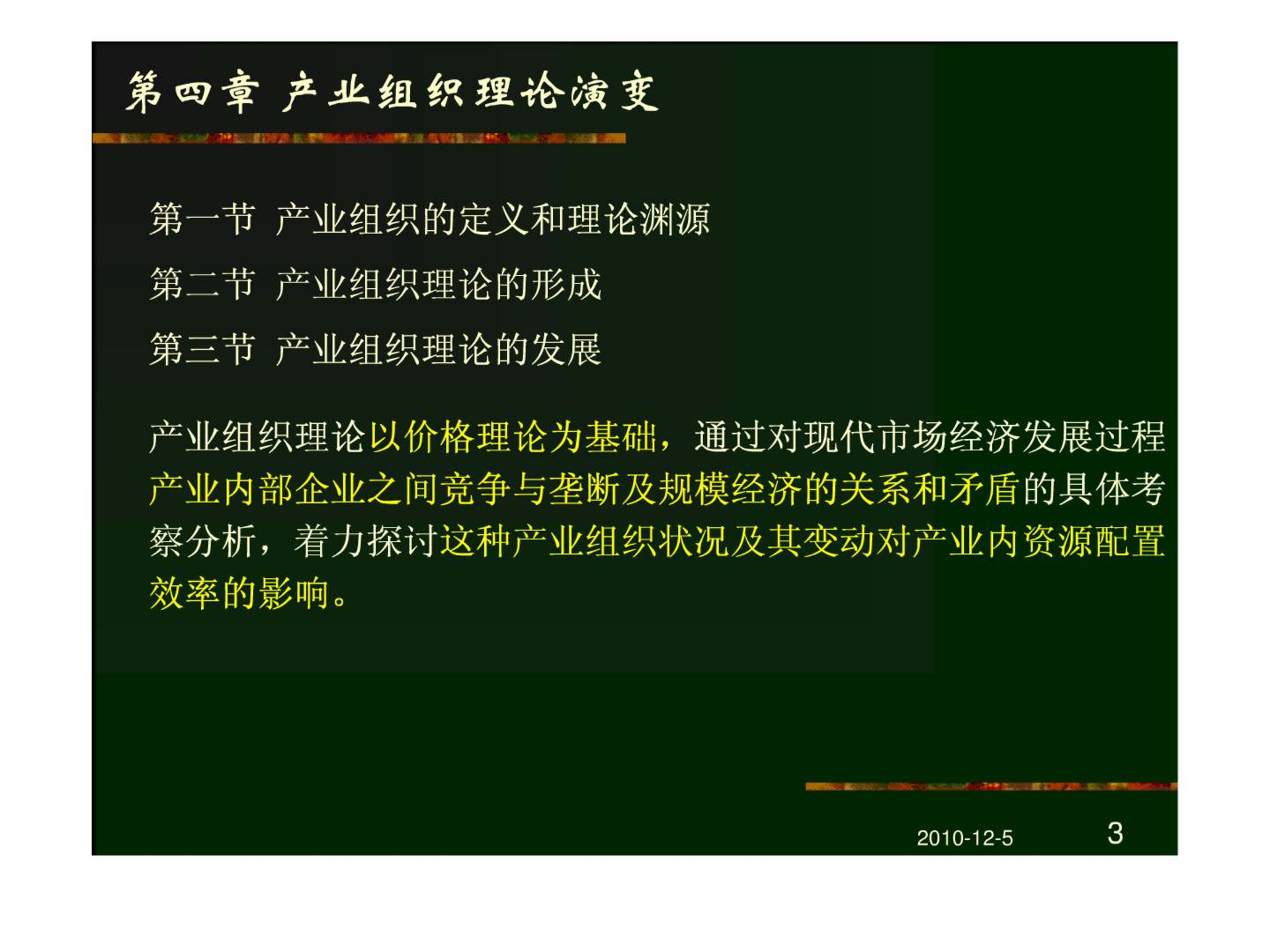 第四章 产业组织理论演变

第一节 产业组织的定义和理论渊源

第二节 产业组织理论的形成

第三节 产业组织理论的发展

产业组织理论以价格理论为基础，通过对现代市场经济发展过程产业内部企业之间竞争与垄断及规模经济的关系和矛盾的具体考察分析，着力探讨这种产业组织状况及其变动对产业内资源配置效率的影响。

2010-12-5 3